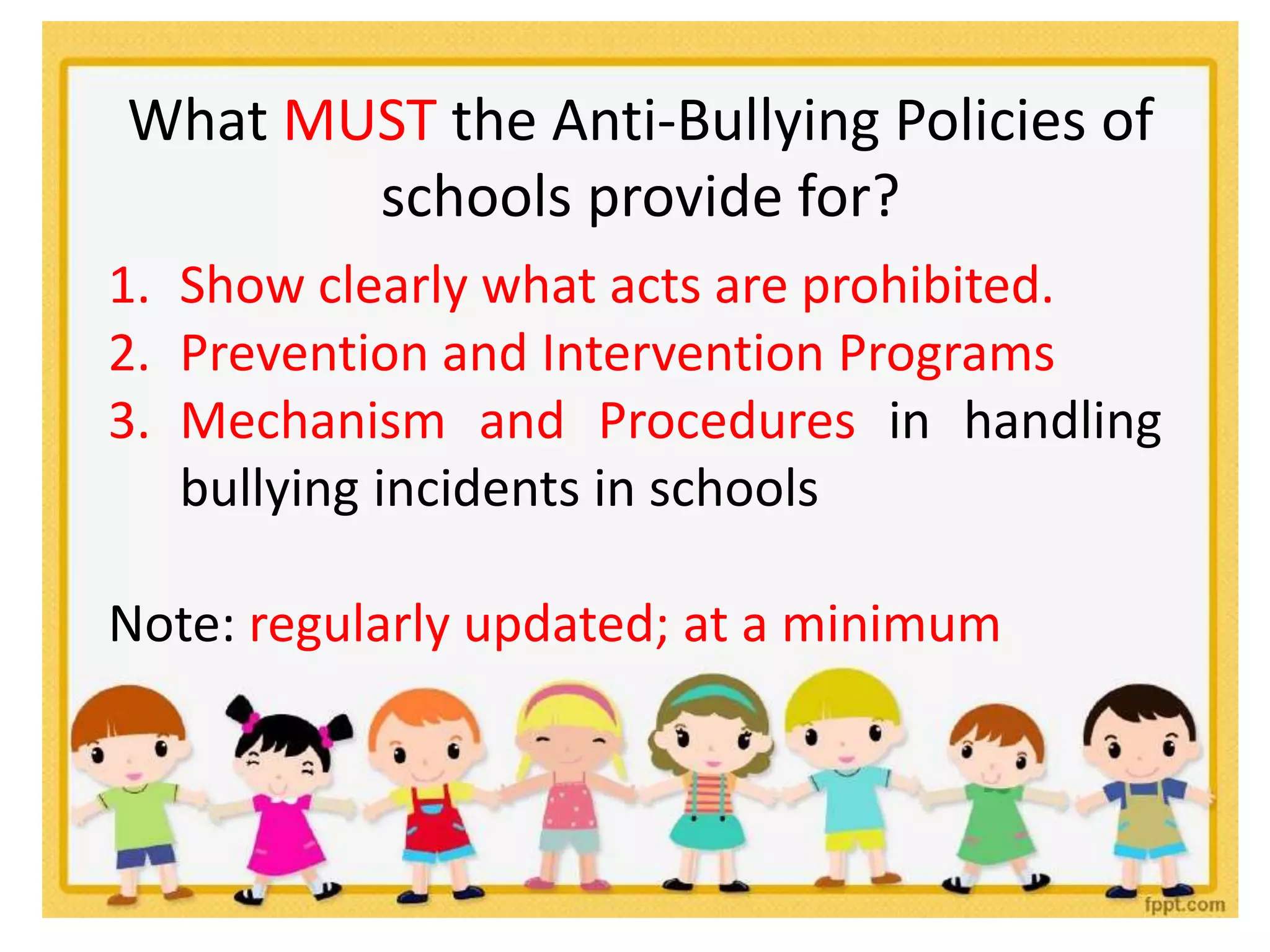 What MUST the Anti-Bullying Policies of schools provide for?

1. Show clearly what acts are prohibited.
2. Prevention and Intervention Programs
3. Mechanism and Procedures in handling bullying incidents in schools

Note: regularly updated; at a minimum

fppt.com